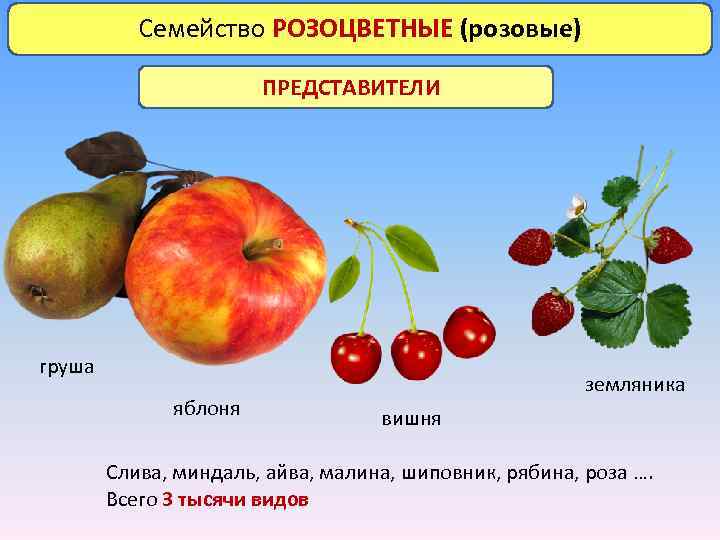 Семейство РОЗОЦВЕТНЫЕ (розовые)

ПРЕДСТАВИТЕЛИ

груша

яблоня

вишня

земляника

Слива, миндаль, айва, малина, шиповник, рябина, роза ….
Всего 3 тысячи видов